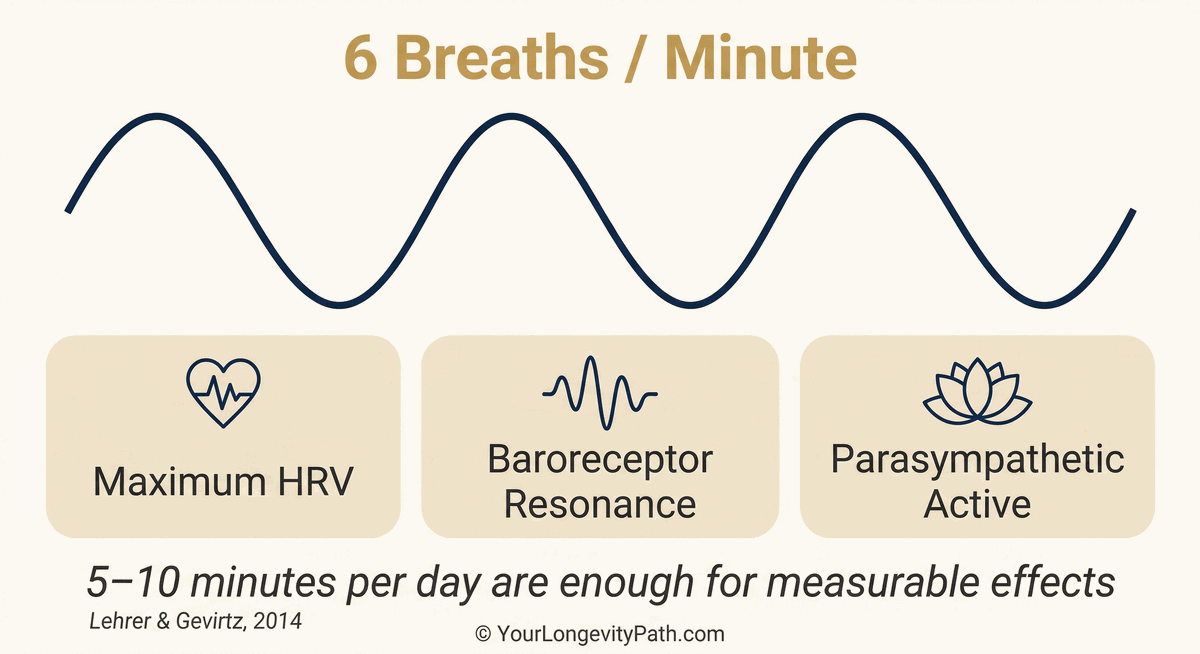 6 Breaths / Minute

Maximum HRV

Baroreceptor Resonance

Parasympathetic Active

5–10 minutes per day are enough for measurable effects

Lehrer & Gevirtz, 2014

© YourLongevityPath.com